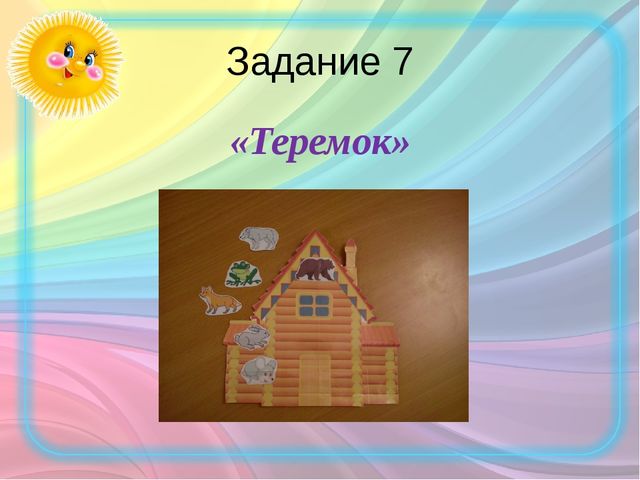 Задание 7

«Теремок»